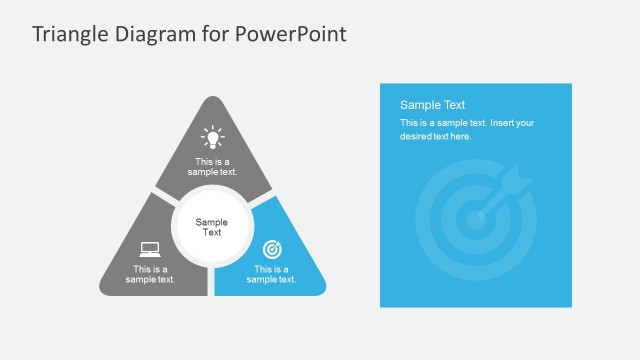 Triangle Diagram for PowerPoint

This is a sample text.

Sample Text

This is a sample text.

This is a sample text.

Sample Text

This is a sample text. Insert your desired text here.